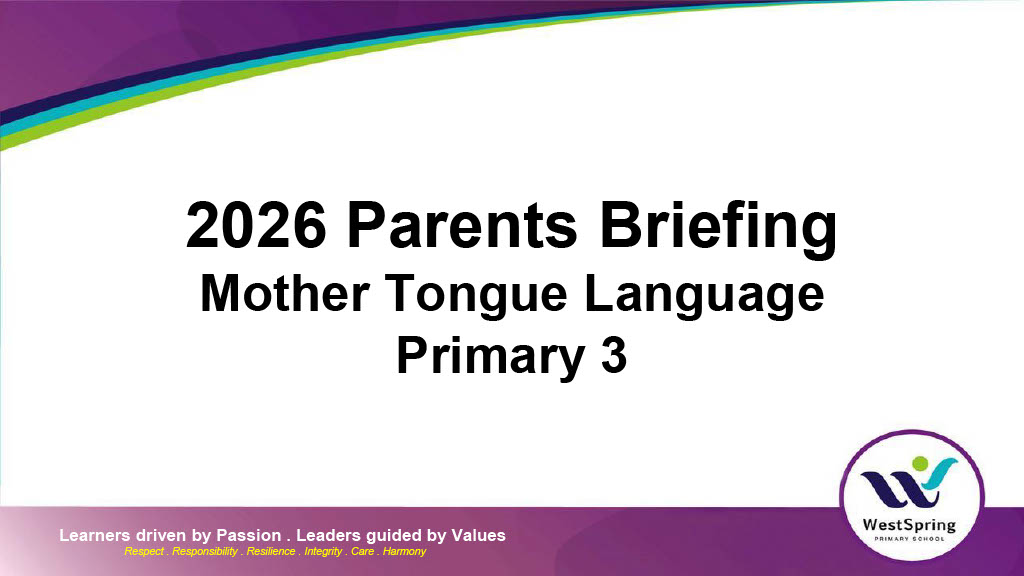 2026 Parents Briefing
Mother Tongue Language
Primary 3

Learners driven by Passion . Leaders guided by Values
Respect . Responsibility . Resilience . Integrity . Care . Harmony

WestSpring
PRIMARY SCHOOL